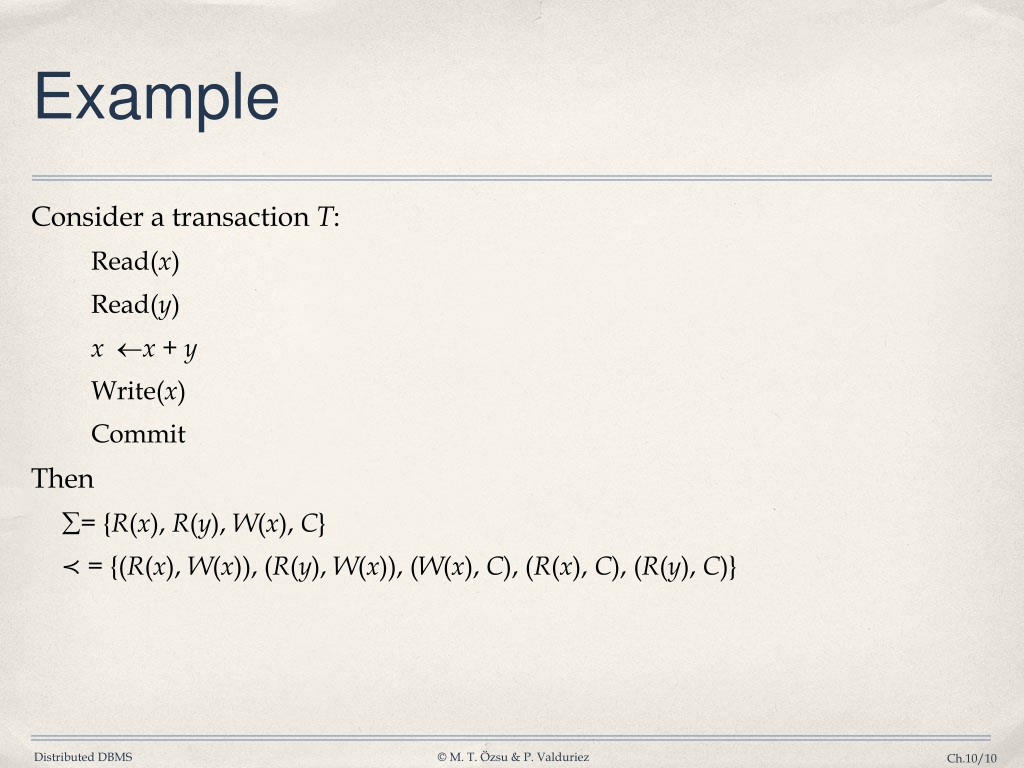 Example

Consider a transaction $T$:

Read($x$)

Read($y$)

$x \leftarrow x + y$

Write($x$)

Commit

Then

$\Sigma = \{R(x), R(y), W(x), C\}$

$\prec = \{(R(x), W(x)), (R(y), W(x)), (W(x), C), (R(x), C), (R(y), C)\}$

Distributed DBMS © M. T. Özsu & P. Valduriez Ch.10/10